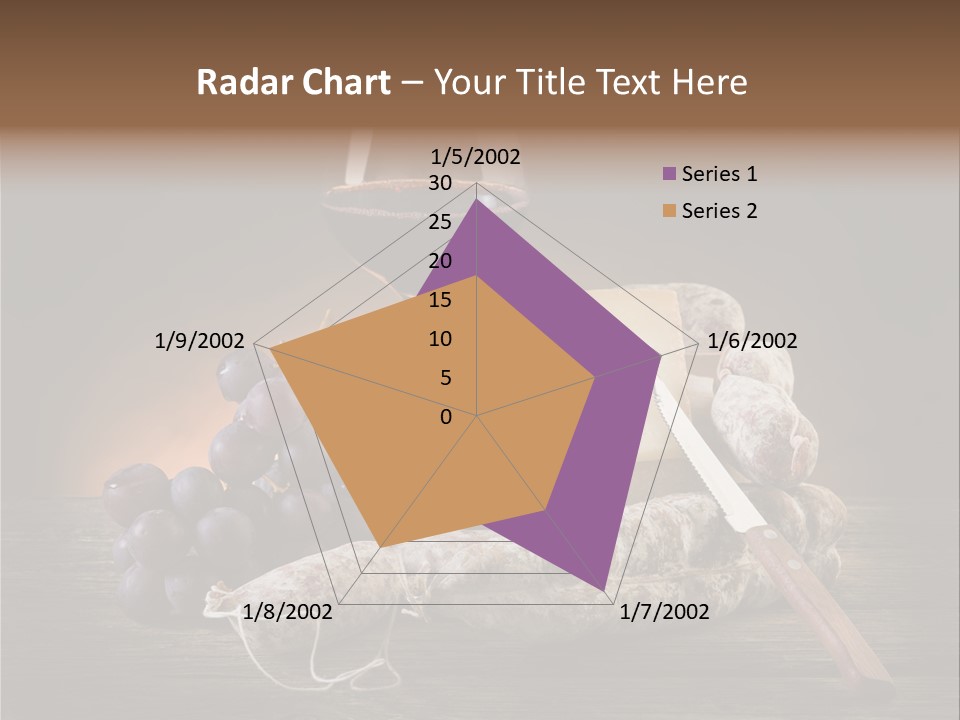 Radar Chart – Your Title Text Here

1/5/2002
30
25
20
15
10
5
0
1/6/2002
1/7/2002
1/8/2002
1/9/2002

Series 1
Series 2